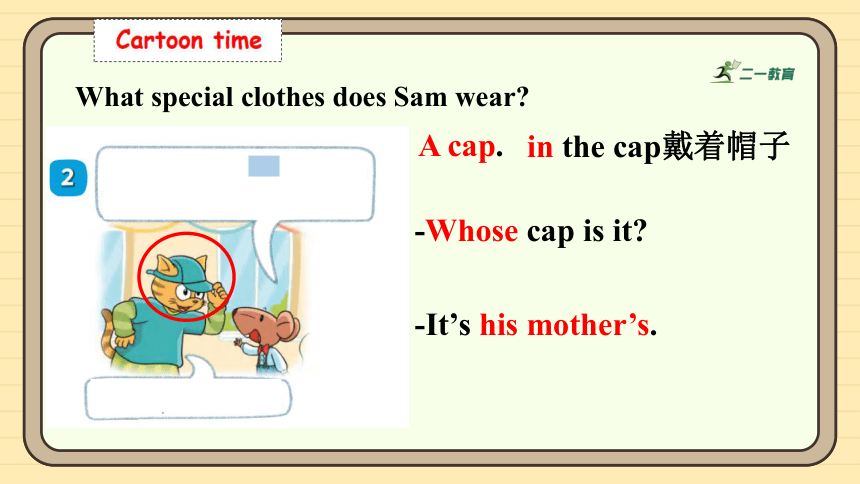 Cartoon time

二一教育

What special clothes does Sam wear?

2

A cap. in the cap戴着帽子

-Whose cap is it?

-It's his mother's.